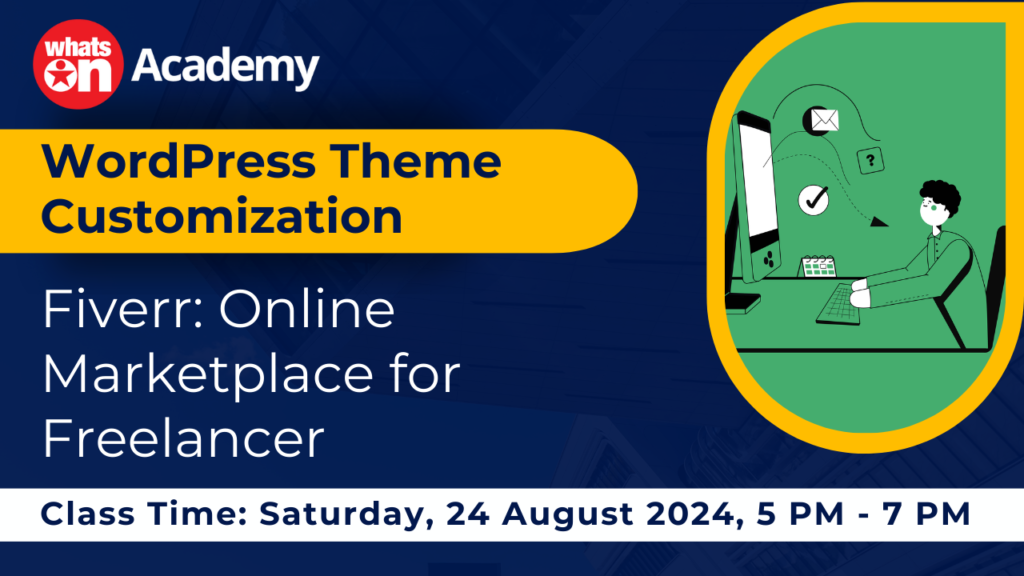 whats on Academy

WordPress Theme Customization

Fiverr: Online Marketplace for Freelancer

?

Class Time: Saturday, 24 August 2024, 5 PM - 7 PM